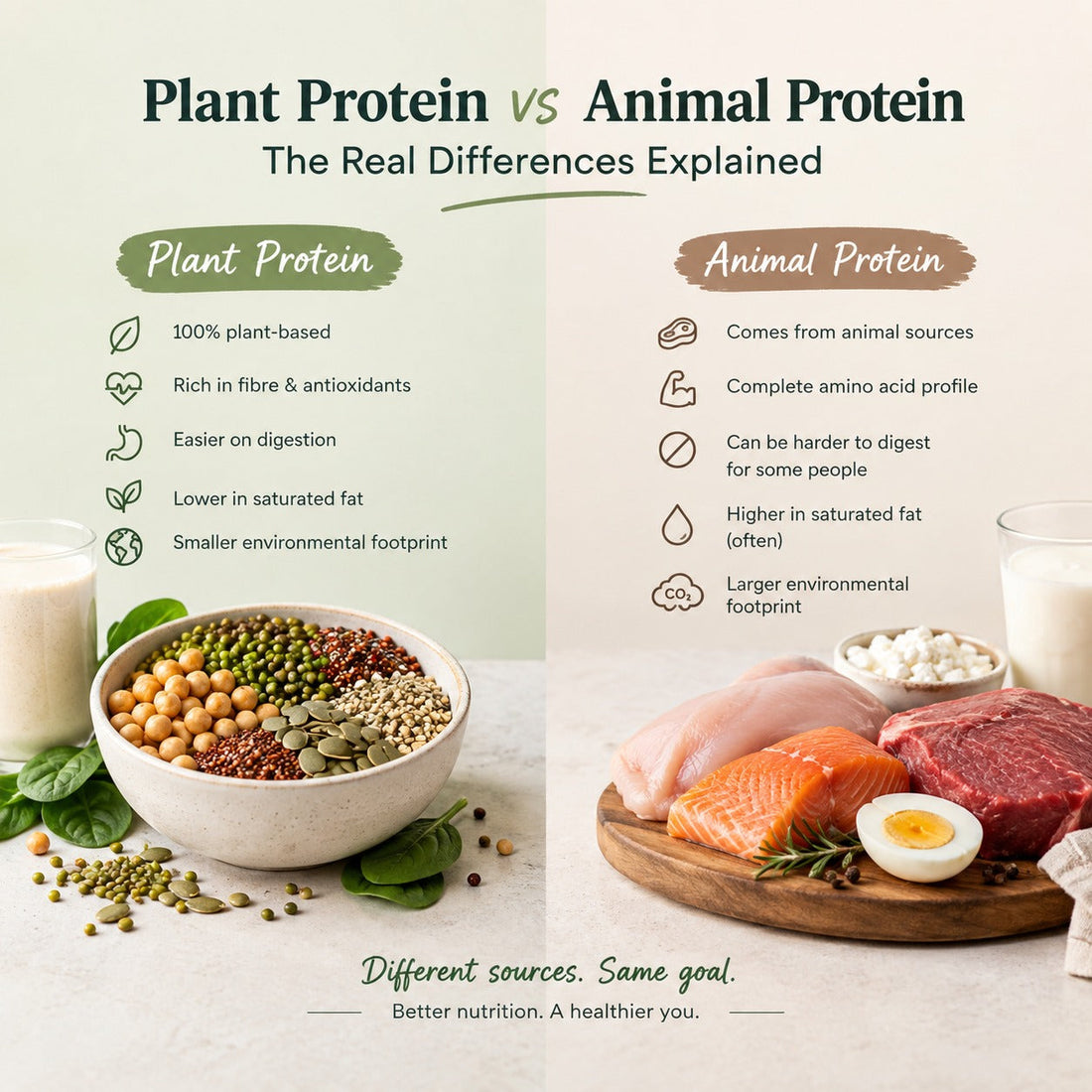 Plant Protein vs Animal Protein

The Real Differences Explained

Plant Protein

100% plant-based

Rich in fibre & antioxidants

Easier on digestion

Lower in saturated fat

Smaller environmental footprint

Animal Protein

Comes from animal sources

Complete amino acid profile

Can be harder to digest for some people

Higher in saturated fat (often)

$CO_2$

Larger environmental footprint

Different sources. Same goal.

Better nutrition. A healthier you.